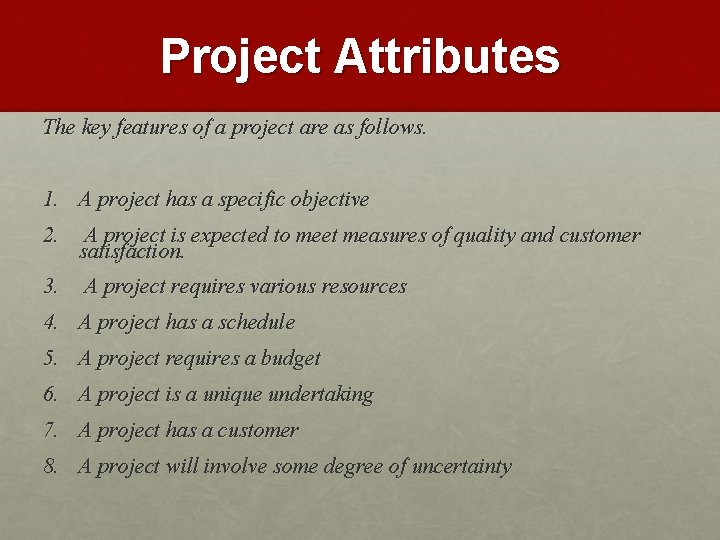 Project Attributes

The key features of a project are as follows.

1. A project has a specific objective
2. A project is expected to meet measures of quality and customer satisfaction.
3. A project requires various resources
4. A project has a schedule
5. A project requires a budget
6. A project is a unique undertaking
7. A project has a customer
8. A project will involve some degree of uncertainty